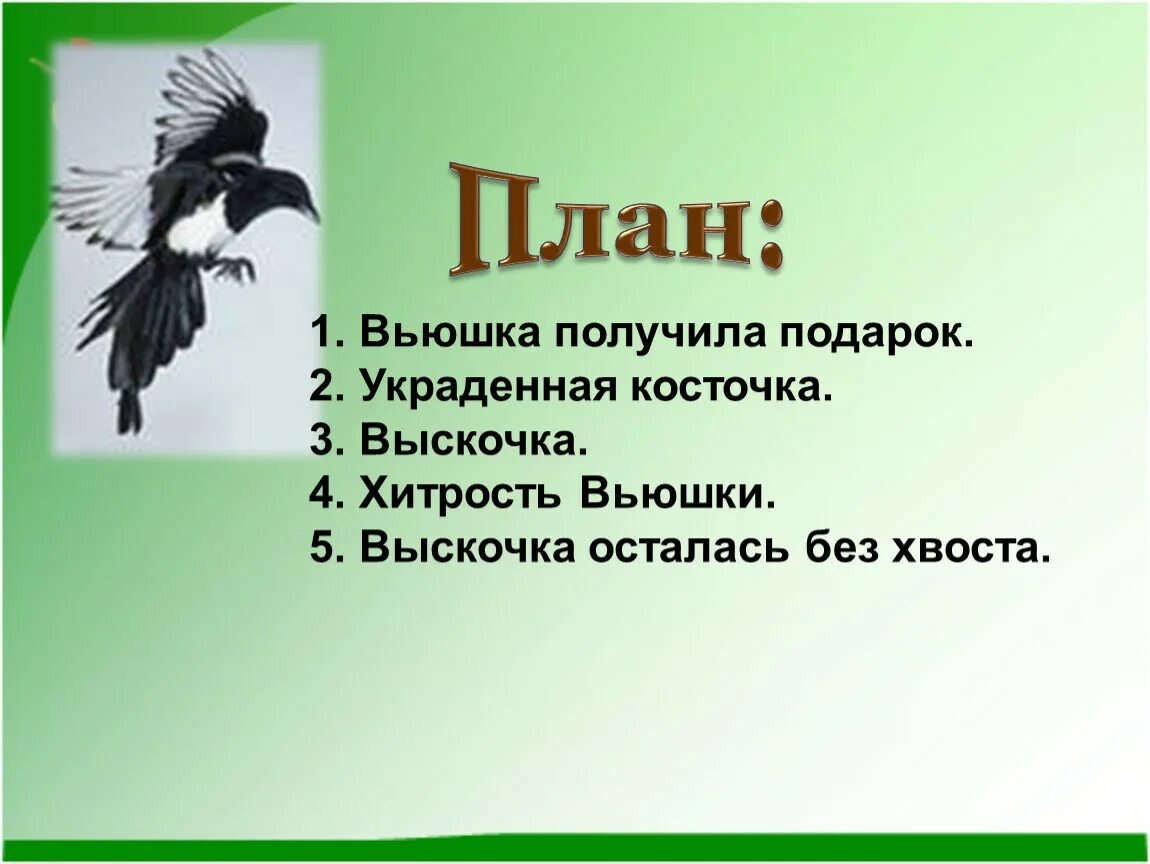 План:

1. Вьюшка получила подарок.
2. Украденная косточка.
3. Выскочка.
4. Хитрость Вьюшки.
5. Выскочка осталась без хвоста.